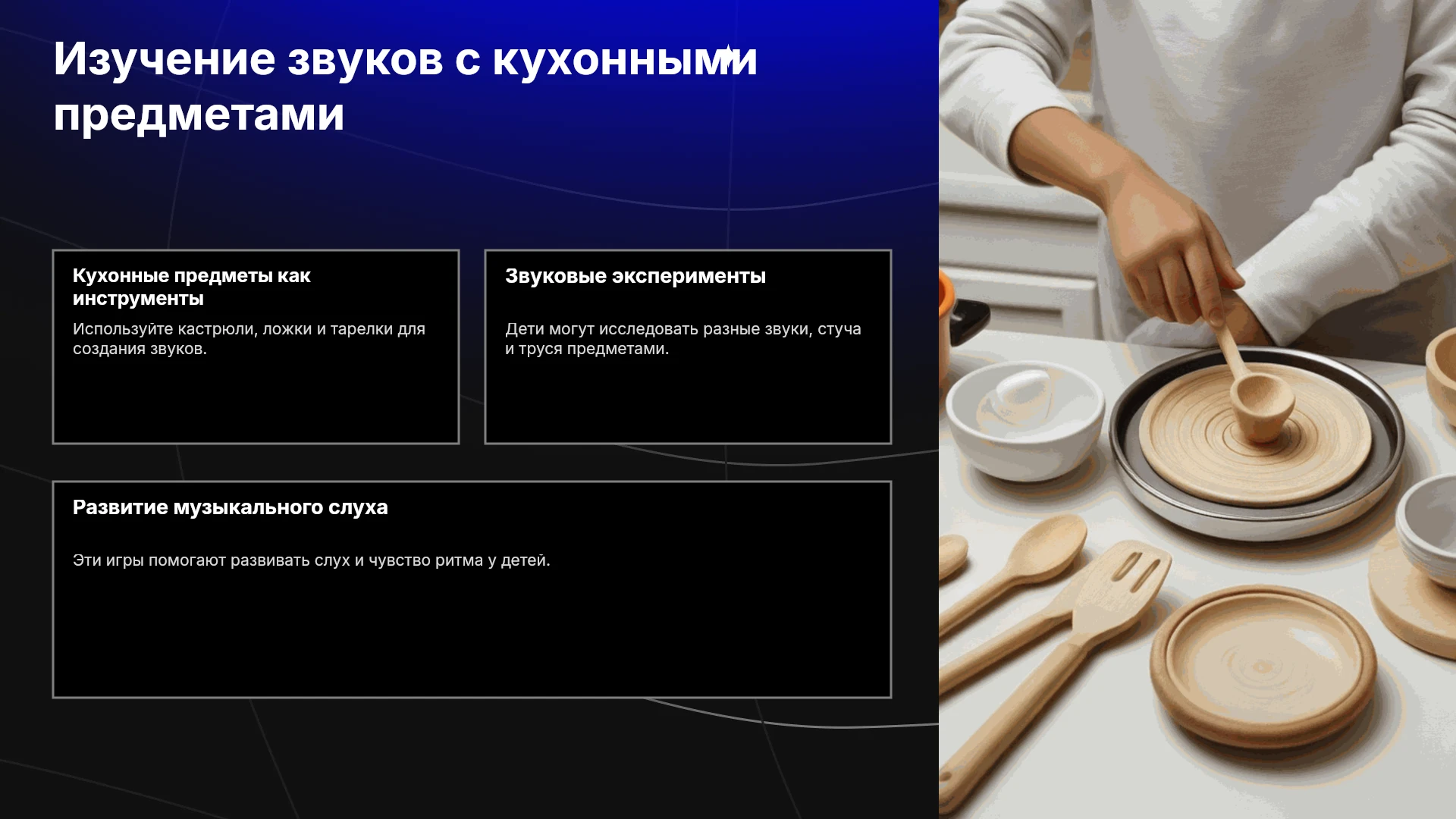 Изучение звуков с кухонными предметами

Кухонные предметы как инструменты

Используйте кастрюли, ложки и тарелки для создания звуков.

Звуковые эксперименты

Дети могут исследовать разные звуки, стуча и труся предметами.

Развитие музыкального слуха

Эти игры помогают развивать слух и чувство ритма у детей.